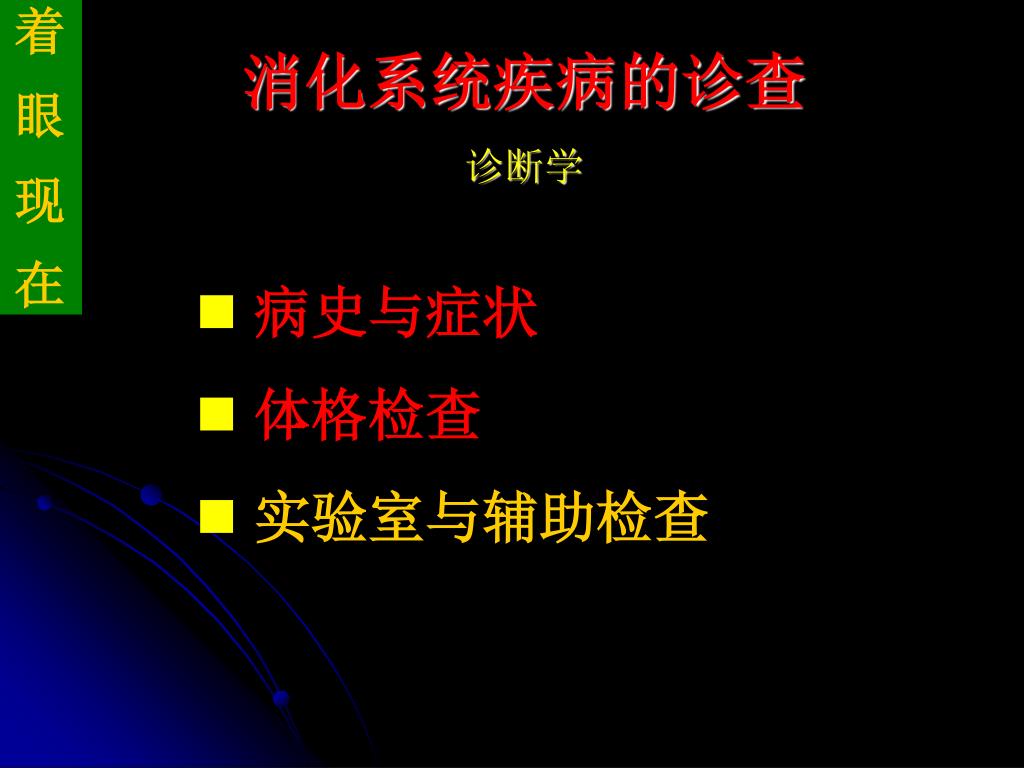 着眼现在

消化系统疾病的诊查

诊断学

■ 病史与症状

■ 体格检查

■ 实验室与辅助检查